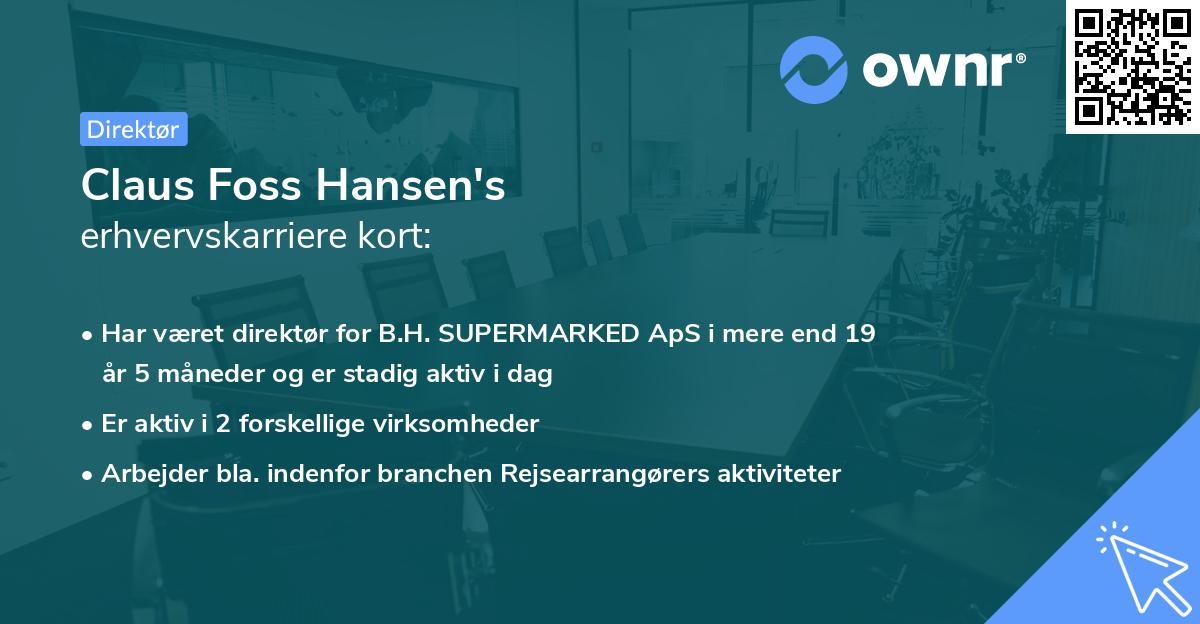 ownr®

Direktør

Claus Foss Hansen's
erhvervskarriere kort:

• Har været direktør for B.H. SUPERMARKED ApS i mere end 19 år 5 måneder og er stadig aktiv i dag
• Er aktiv i 2 forskellige virksomheder
• Arbejder bla. indenfor branchen Rejsearrangørers aktiviteter